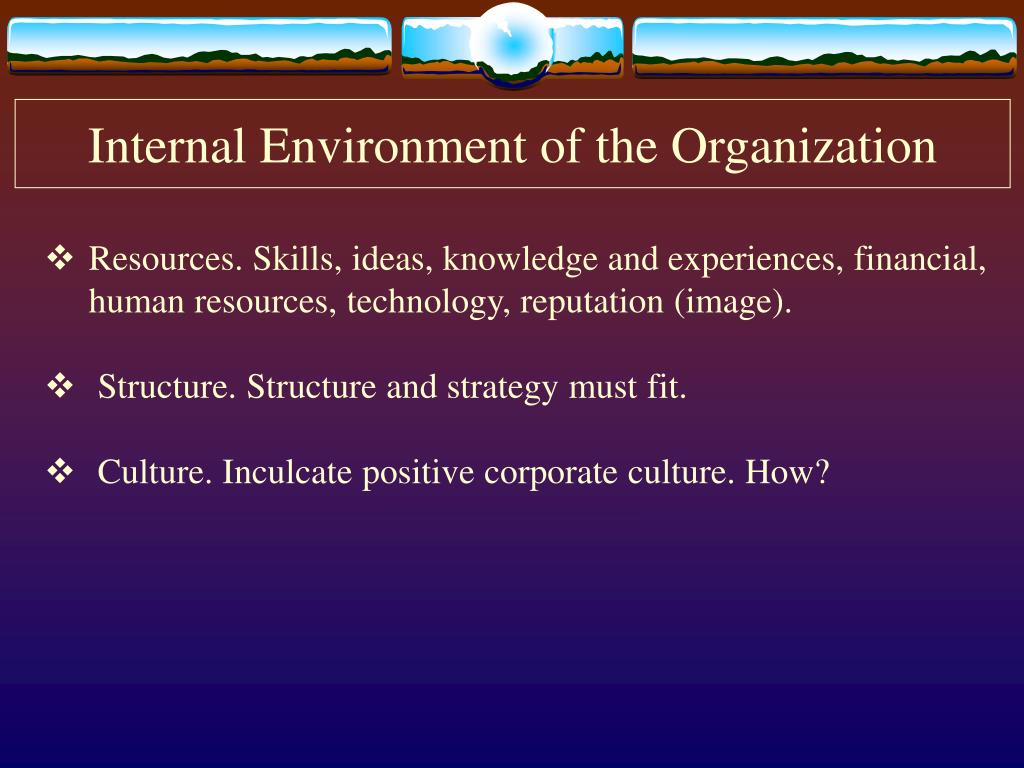 Internal Environment of the Organization

❖ Resources. Skills, ideas, knowledge and experiences, financial, human resources, technology, reputation (image).

❖ Structure. Structure and strategy must fit.

❖ Culture. Inculcate positive corporate culture. How?